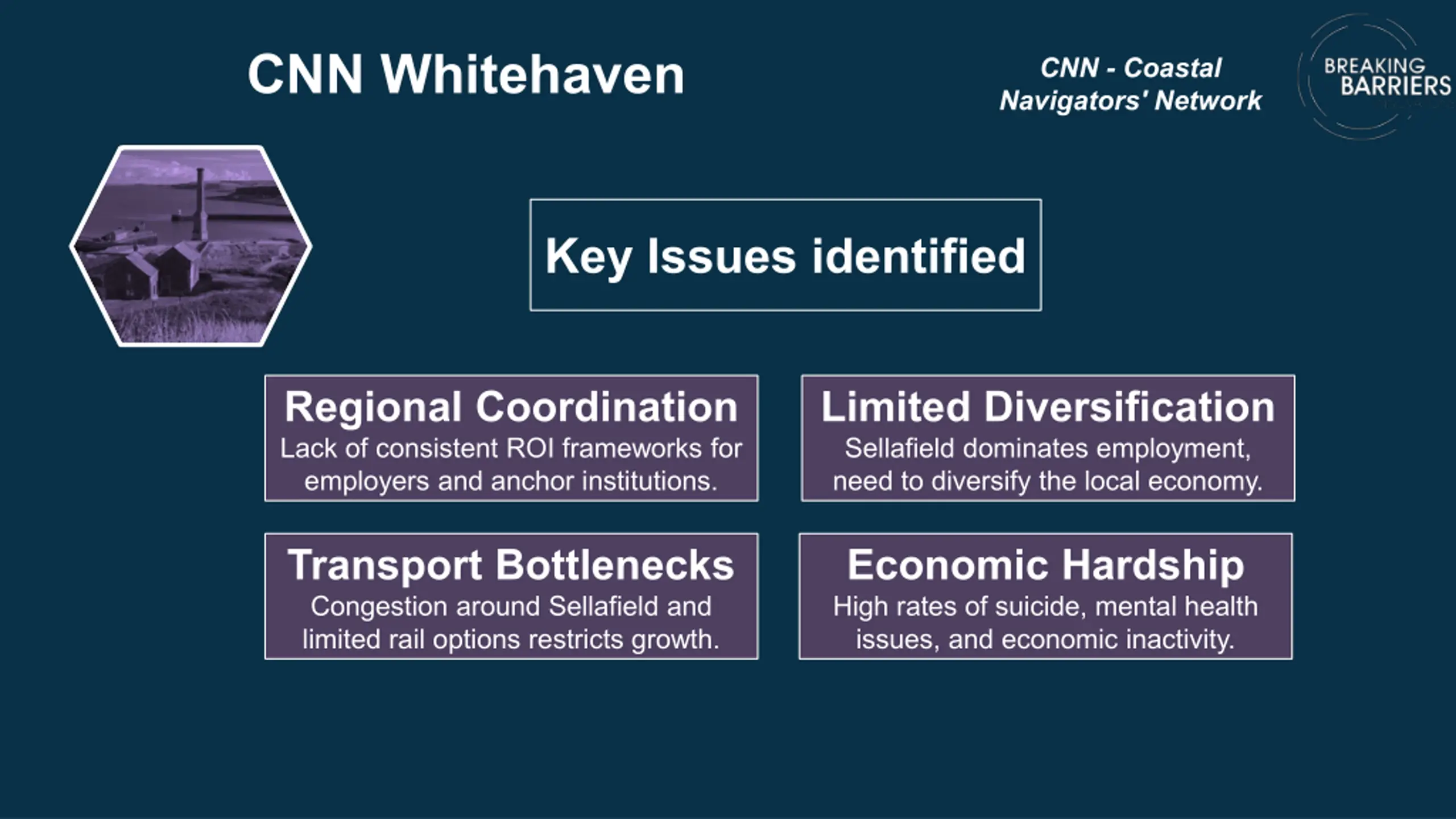 CNN Whitehaven

CNN - Coastal Navigators' Network

BREAKING BARRIERS

Key Issues identified

Regional Coordination
Lack of consistent ROI frameworks for employers and anchor institutions.

Limited Diversification
Sellafield dominates employment, need to diversify the local economy.

Transport Bottlenecks
Congestion around Sellafield and limited rail options restricts growth.

Economic Hardship
High rates of suicide, mental health issues, and economic inactivity.